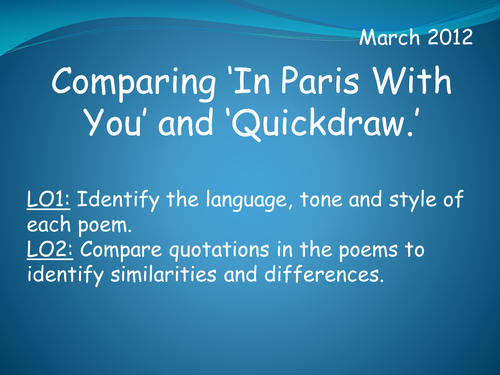 March 2012

Comparing 'In Paris With You' and 'Quickdraw.'

LO1: Identify the language, tone and style of each poem.
LO2: Compare quotations in the poems to identify similarities and differences.